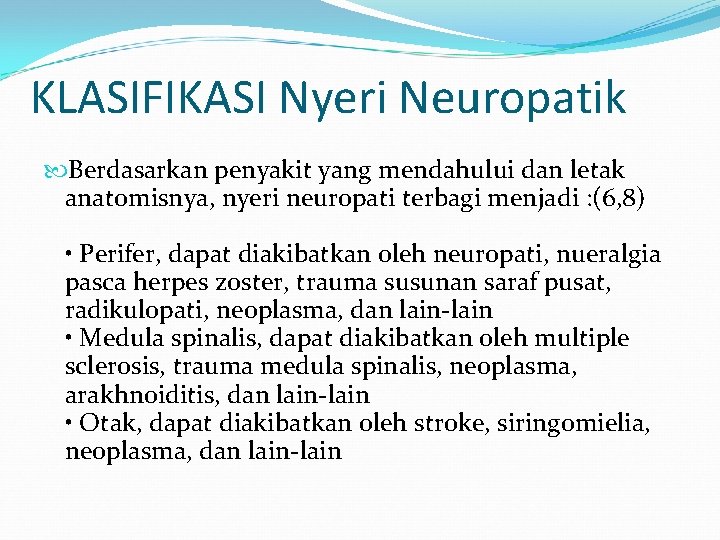 KLASIFIKASI Nyeri Neuropatik

Berdasarkan penyakit yang mendahului dan letak anatomisnya, nyeri neuropati terbagi menjadi :(6,8)

• Perifer, dapat diakibatkan oleh neuropati, nueralgia pasca herpes zoster, trauma susunan saraf pusat, radikulopati, neoplasma, dan lain-lain
• Medula spinalis, dapat diakibatkan oleh multiple sclerosis, trauma medula spinalis, neoplasma, arakhnoiditis, dan lain-lain
• Otak, dapat diakibatkan oleh stroke, siringomielia, neoplasma, dan lain-lain